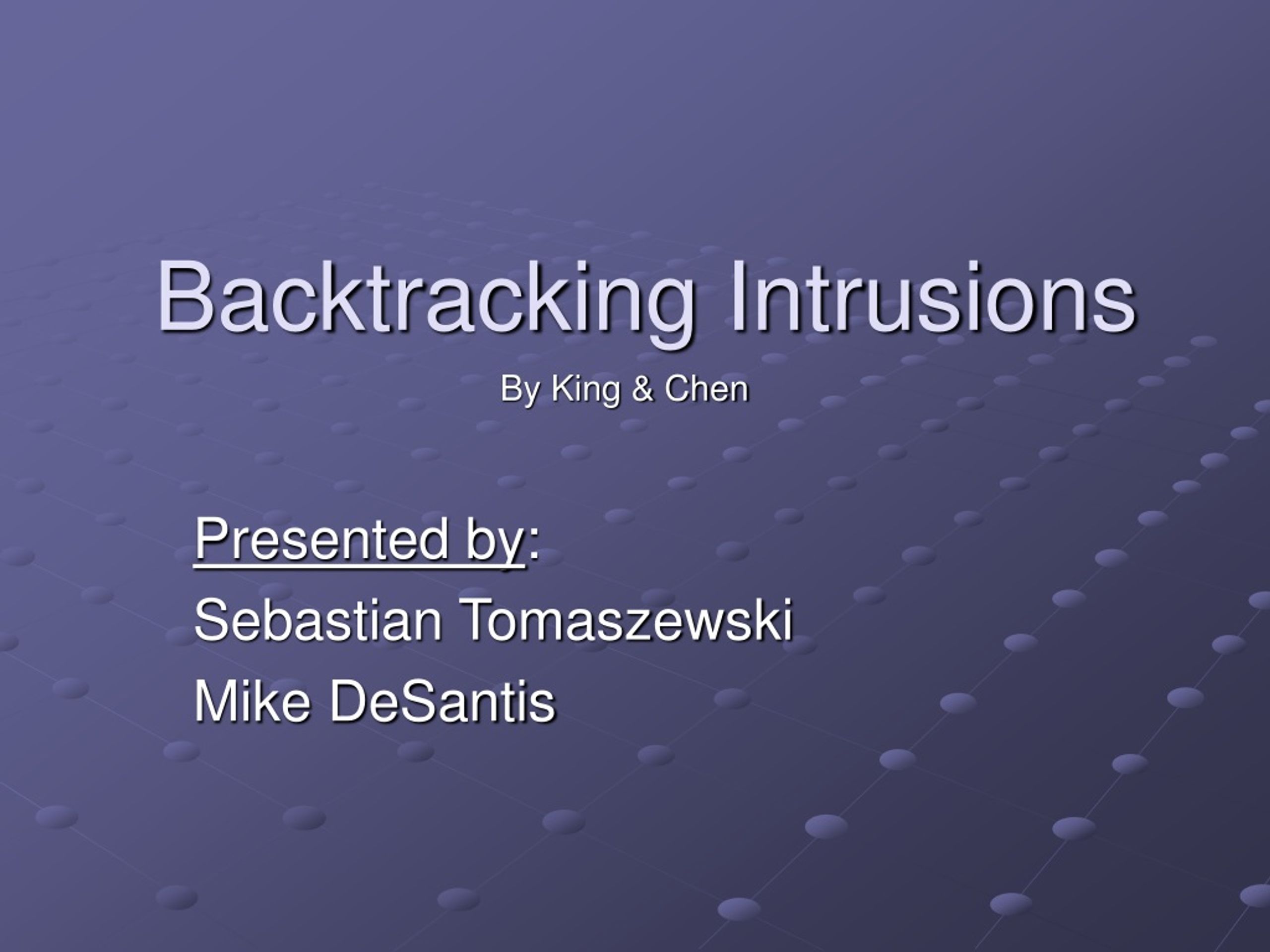 Backtracking Intrusions

By King & Chen

Presented by:

Sebastian Tomaszewski

Mike DeSantis